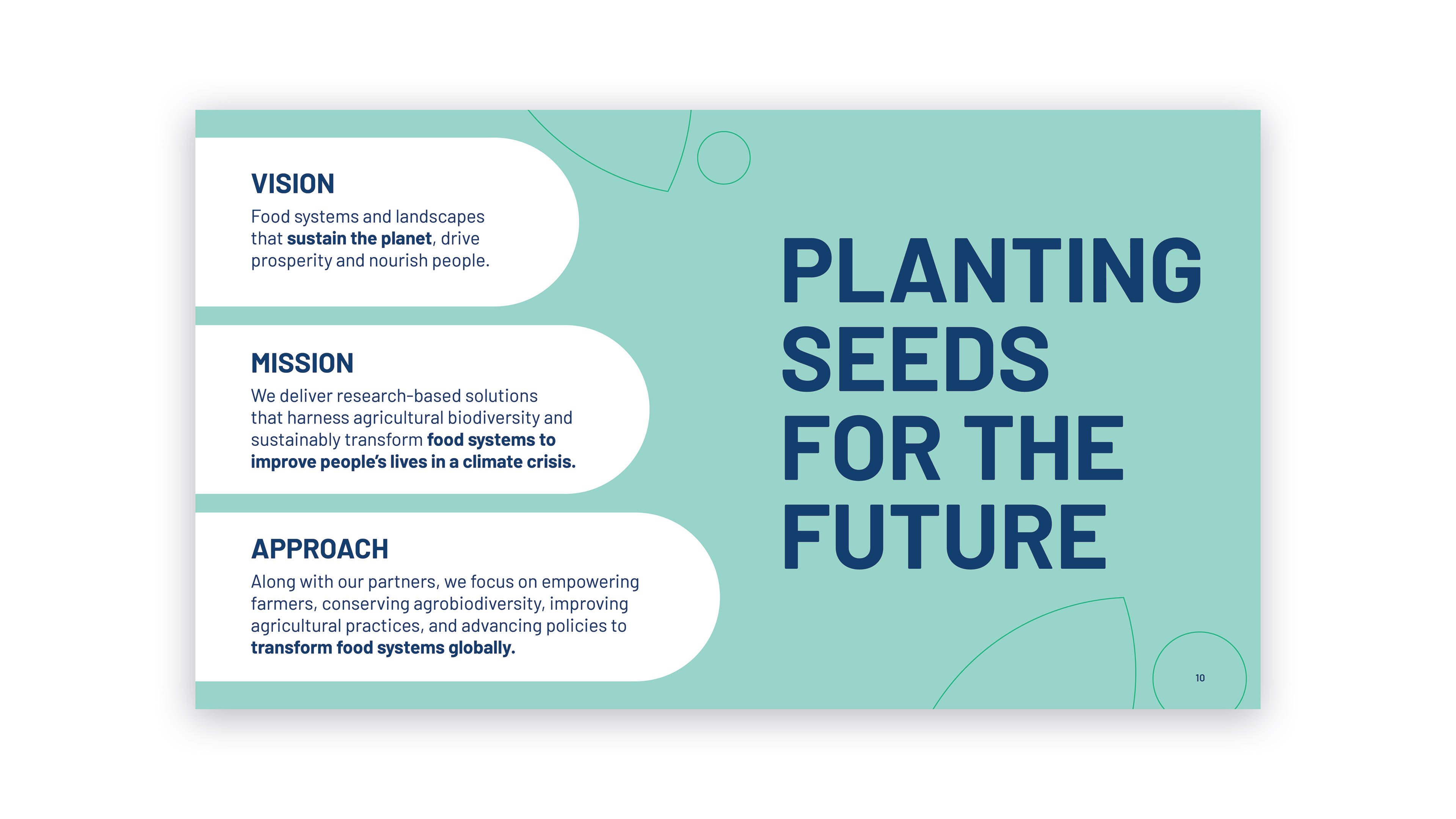 VISION
Food systems and landscapes that sustain the planet, drive prosperity and nourish people.

MISSION
We deliver research-based solutions that harness agricultural biodiversity and sustainably transform food systems to improve people's lives in a climate crisis.

APPROACH
Along with our partners, we focus on empowering farmers, conserving agrobiodiversity, improving agricultural practices, and advancing policies to transform food systems globally.

PLANTING SEEDS FOR THE FUTURE

10